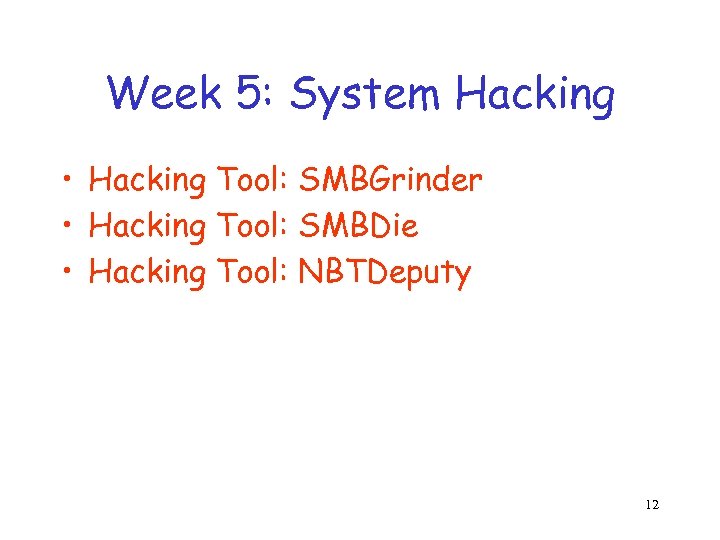 Week 5: System Hacking

• Hacking Tool: SMBGrinder
• Hacking Tool: SMBDie
• Hacking Tool: NBTDeputy

12